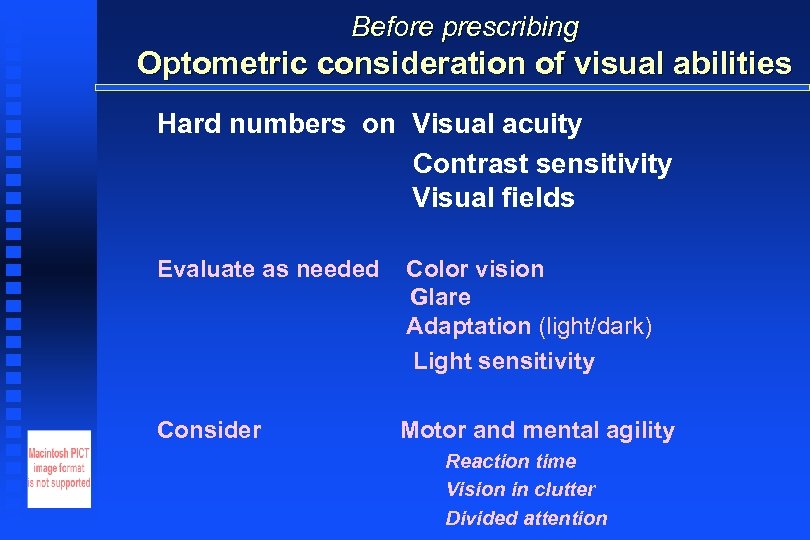 Before prescribing

Optometric consideration of visual abilities

Hard numbers on Visual acuity
Contrast sensitivity
Visual fields

Evaluate as needed Color vision
Glare
Adaptation (light/dark)
Light sensitivity

Consider Motor and mental agility
Reaction time
Vision in clutter
Divided attention

Macintosh PICT image format is not supported